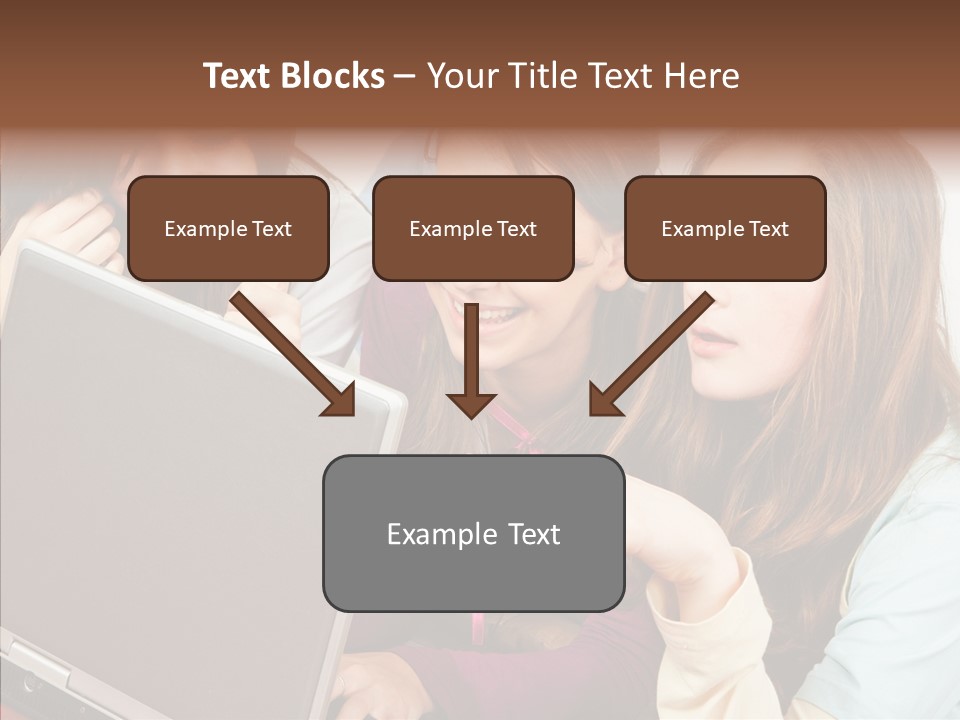 Text Blocks – Your Title Text Here

Example Text

Example Text

Example Text

Example Text